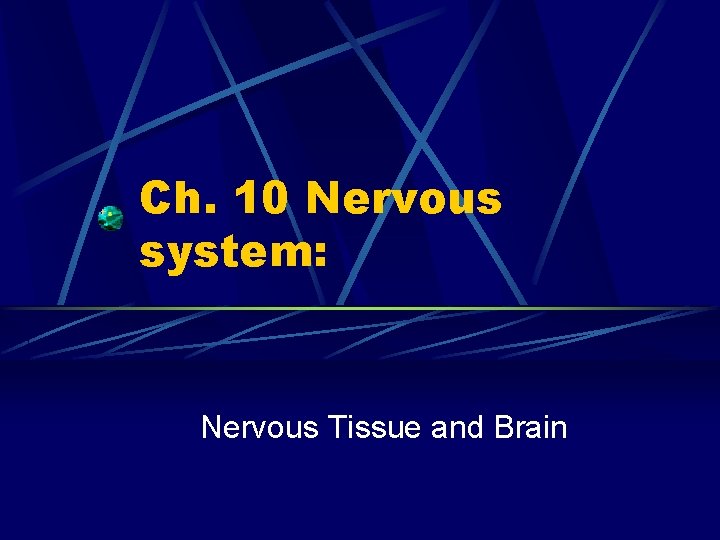 Ch. 10 Nervous system:

Nervous Tissue and Brain